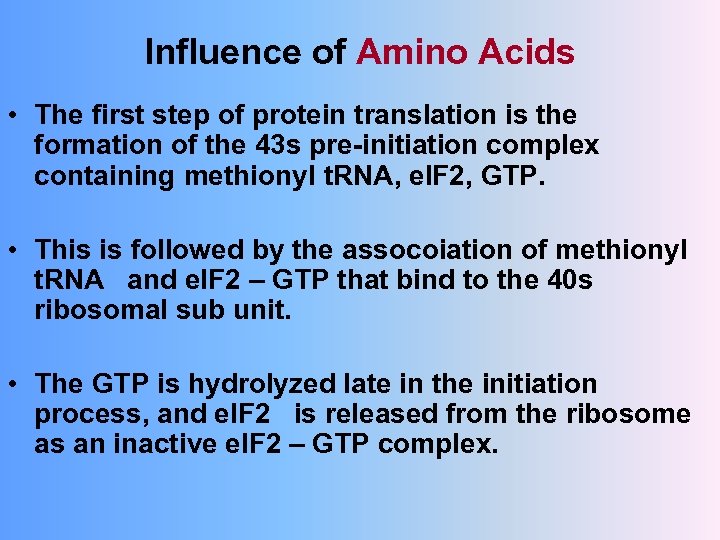 Influence of Amino Acids

• The first step of protein translation is the formation of the 43s pre-initiation complex containing methionyl tRNA, eIF2, GTP.

• This is followed by the assocoiation of methionyl tRNA and eIF2 – GTP that bind to the 40s ribosomal sub unit.

• The GTP is hydrolyzed late in the initiation process, and eIF2 is released from the ribosome as an inactive eIF2 – GTP complex.